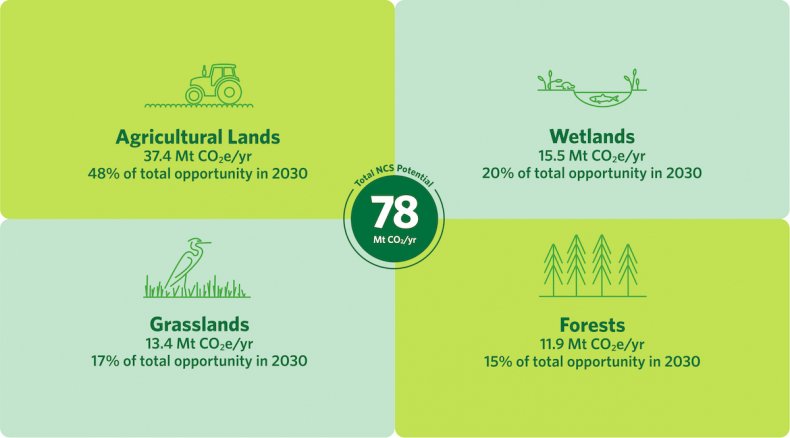 Agricultural Lands
37.4 Mt $CO_2e$/yr
48% of total opportunity in 2030

Wetlands
15.5 Mt $CO_2e$/yr
20% of total opportunity in 2030

Total NCS Potential
78
Mt $CO_2$/yr

Grasslands
13.4 Mt $CO_2e$/yr
17% of total opportunity in 2030

Forests
11.9 Mt $CO_2e$/yr
15% of total opportunity in 2030